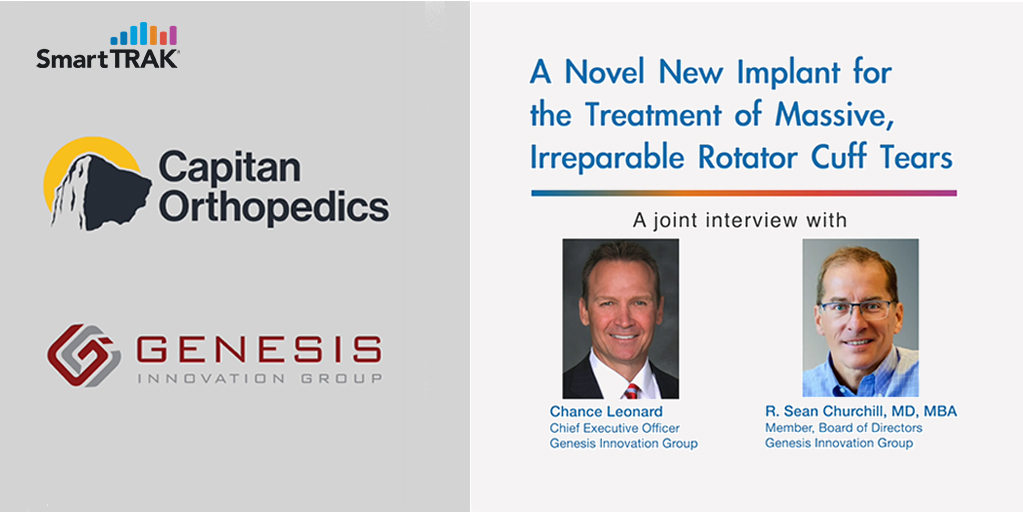 SmartTRAK

Capitan Orthopedics

GENESIS
INNOVATION GROUP

A Novel New Implant for the Treatment of Massive, Irreparable Rotator Cuff Tears

A joint interview with

Chance Leonard
Chief Executive Officer
Genesis Innovation Group

R. Sean Churchill, MD, MBA
Member, Board of Directors
Genesis Innovation Group